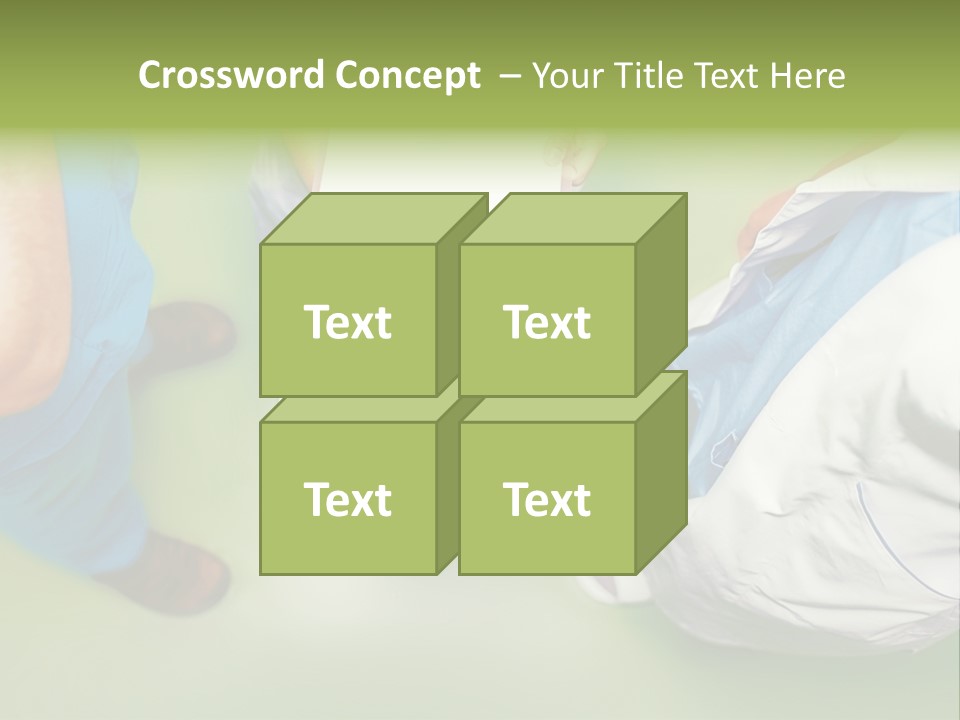 Crossword Concept – Your Title Text Here

Text

Text

Text

Text